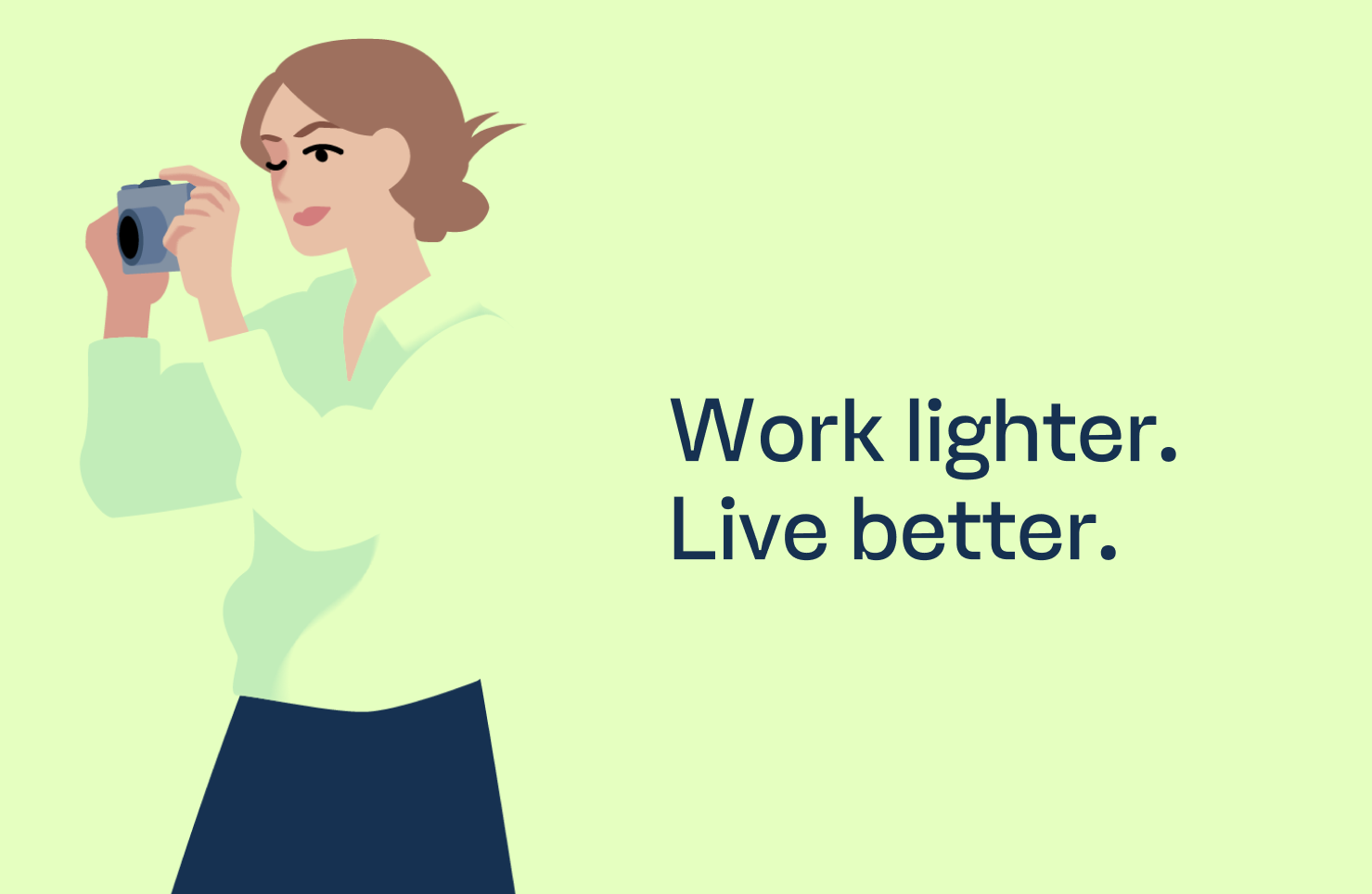 Work lighter.
Live better.